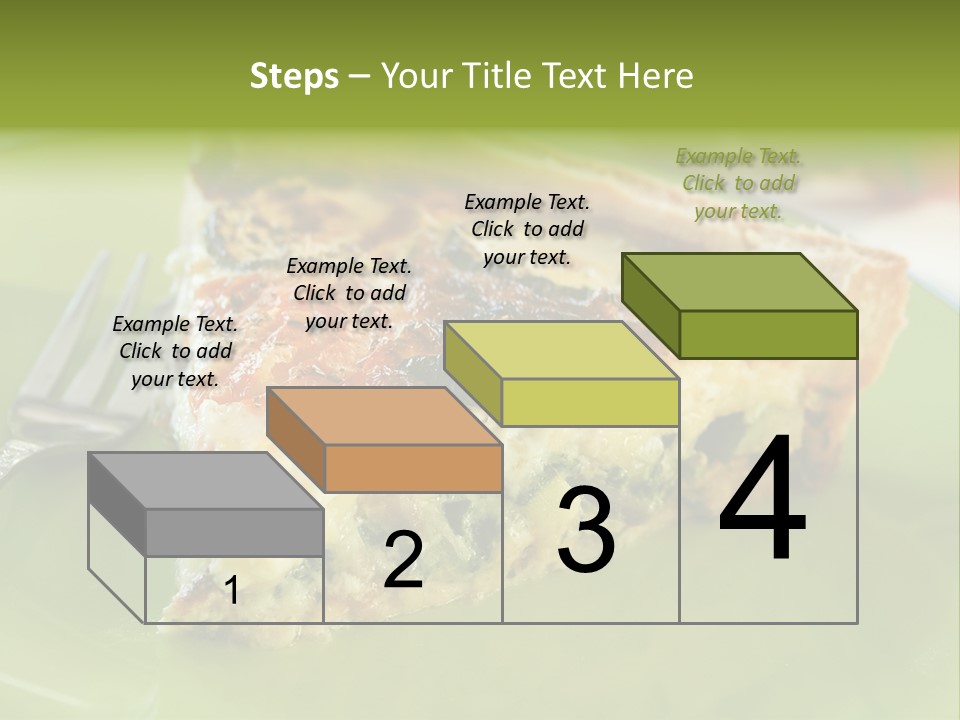 Steps – Your Title Text Here

Example Text. Click to add your text.

Example Text. Click to add your text.

Example Text. Click to add your text.

Example Text. Click to add your text.

1

2

3

4